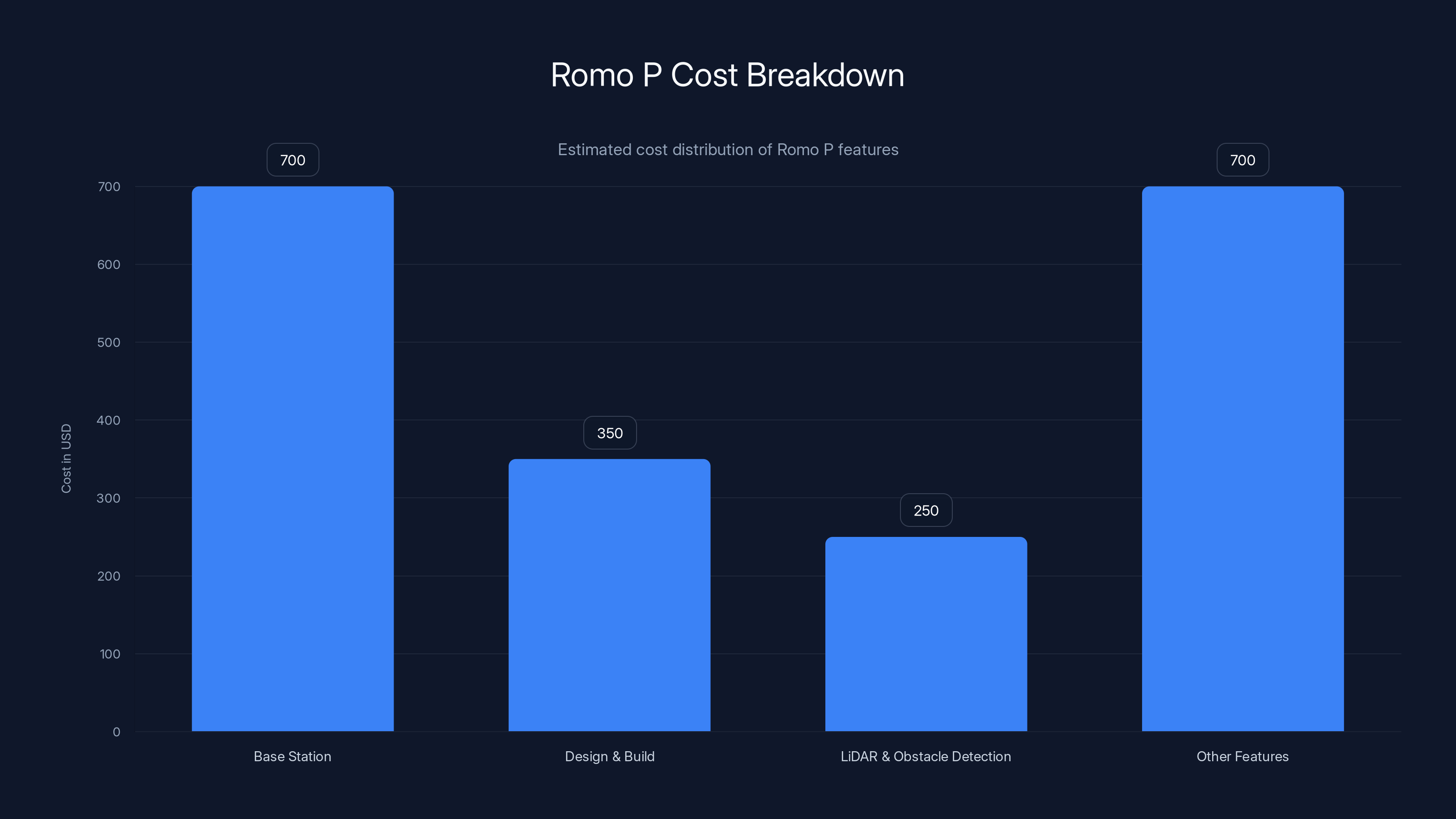 Romo P Cost Breakdown

Estimated cost distribution of Romo P features

Cost in USD

700
600
500
400
300
200
100
0

700
350
250
700

Base Station
Design & Build
LiDAR & Obstacle Detection
Other Features